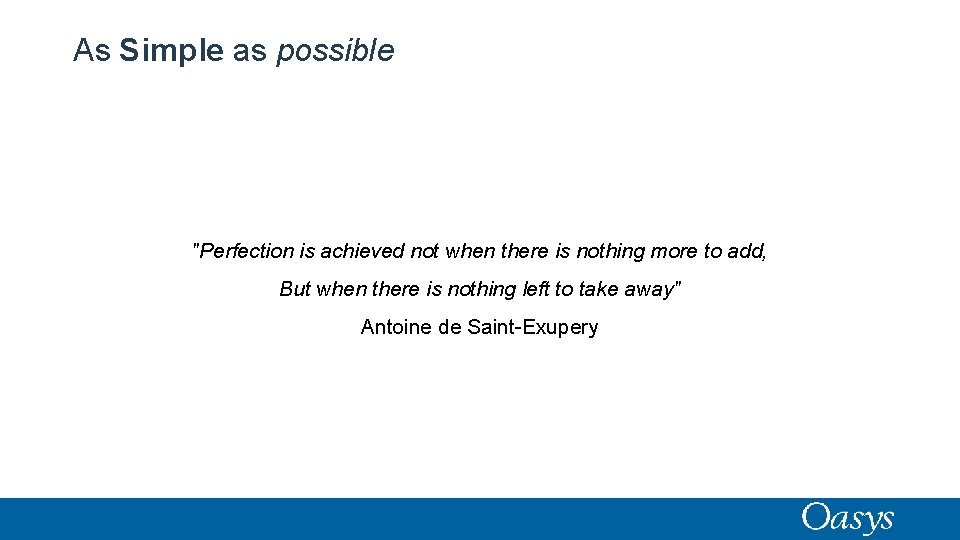 As Simple as possible

"Perfection is achieved not when there is nothing more to add,

But when there is nothing left to take away"

Antoine de Saint-Exupery

Oasys